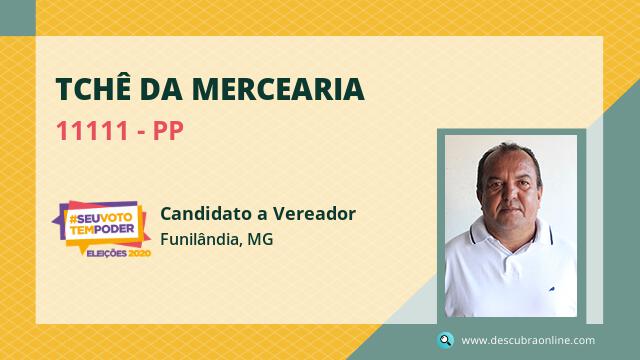 TCHÊ DA MERCEARIA

11111 - PP

#SEUVOTO TEMPODER
ELEIÇÕES 2020

Candidato a Vereador
Funilândia, MG

www.descubraonline.com